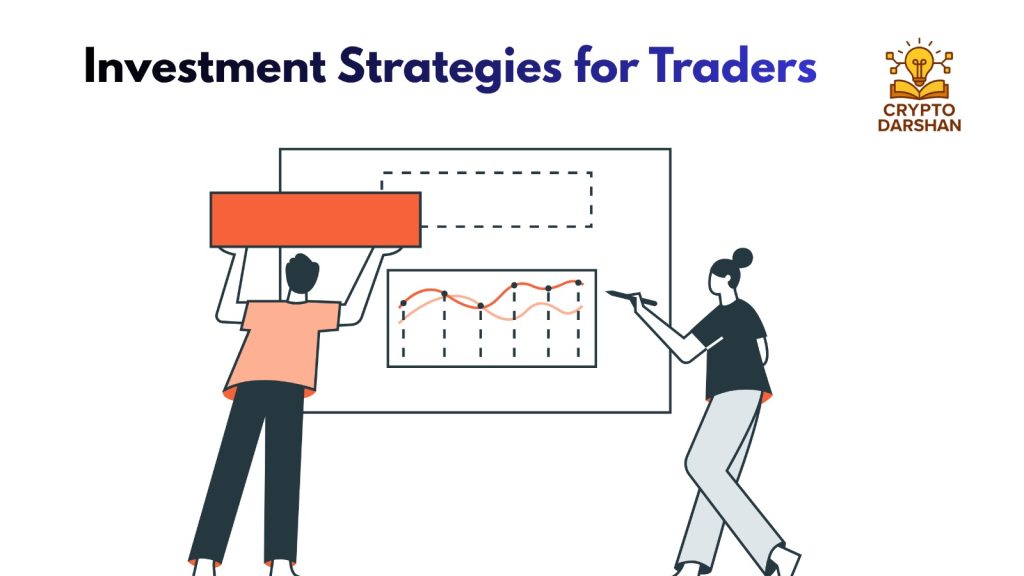 Investment Strategies for Traders

CRYPTO DARSHAN